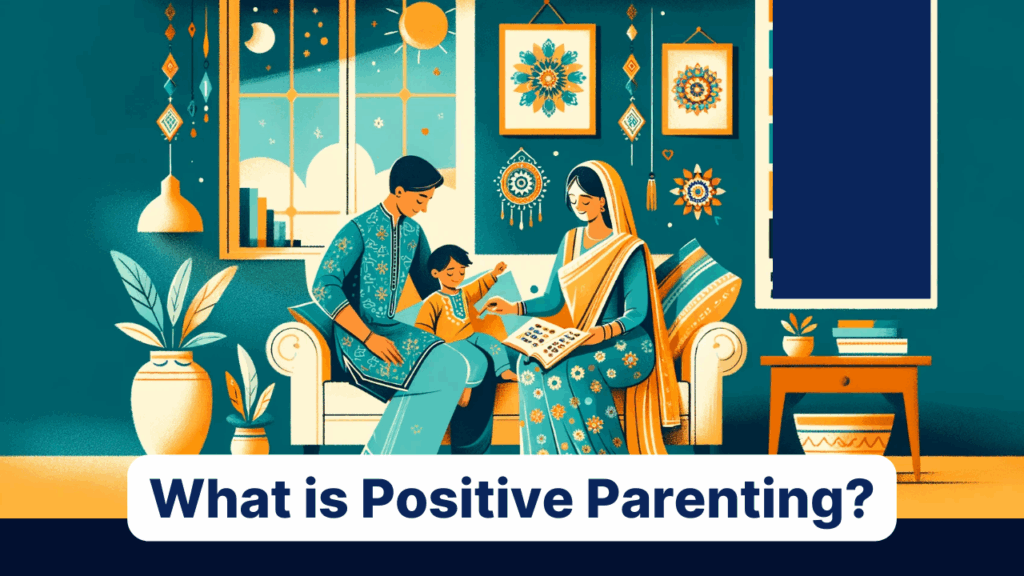 What is Positive Parenting?